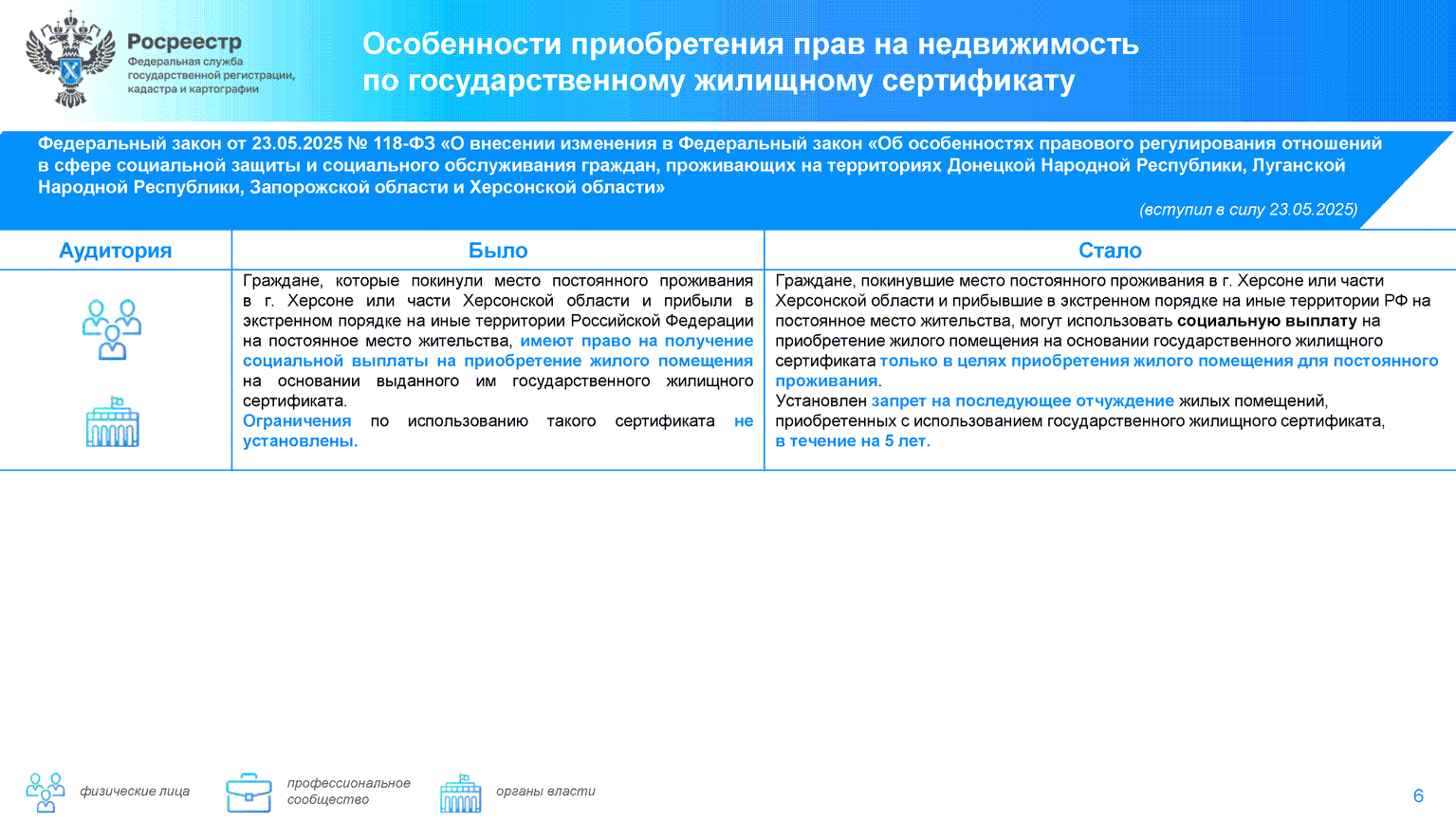 Росреестр
Федеральная служба государственной регистрации, кадастра и картографии

Особенности приобретения прав на недвижимость по государственному жилищному сертификату

Федеральный закон от 23.05.2025 № 118-ФЗ «О внесении изменения в Федеральный закон «Об особенностях правового регулирования отношений в сфере социальной защиты и социального обслуживания граждан, проживающих на территориях Донецкой Народной Республики, Луганской Народной Республики, Запорожской области и Херсонской области»

(вступил в силу 23.05.2025)

| Аудитория | Было | Стало |
|---|---|---|
| | Граждане, которые покинули место постоянного проживания в г. Херсоне или части Херсонской области и прибыли в экстренном порядке на иные территории Российской Федерации на постоянное место жительства, имеют право на получение социальной выплаты на приобретение жилого помещения на основании выданного им государственного жилищного сертификата. Ограничения по использованию такого сертификата не установлены. | Граждане, покинувшие место постоянного проживания в г. Херсоне или части Херсонской области и прибывшие в экстренном порядке на иные территории РФ на постоянное место жительства, могут использовать социальную выплату на приобретение жилого помещения на основании государственного жилищного сертификата только в целях приобретения жилого помещения для постоянного проживания. Установлен запрет на последующее отчуждение жилых помещений, приобретенных с использованием государственного жилищного сертификата, в течение на 5 лет. |

физические лица
профессиональное сообщество
органы власти

6